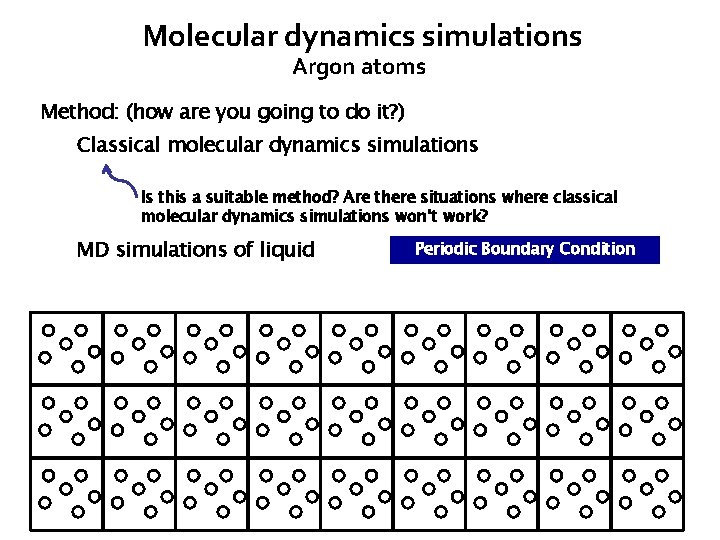 Molecular dynamics simulations
Argon atoms

Method: (how are you going to do it?)

Classical molecular dynamics simulations

Is this a suitable method? Are there situations where classical molecular dynamics simulations won't work?

MD simulations of liquid

Periodic Boundary Condition